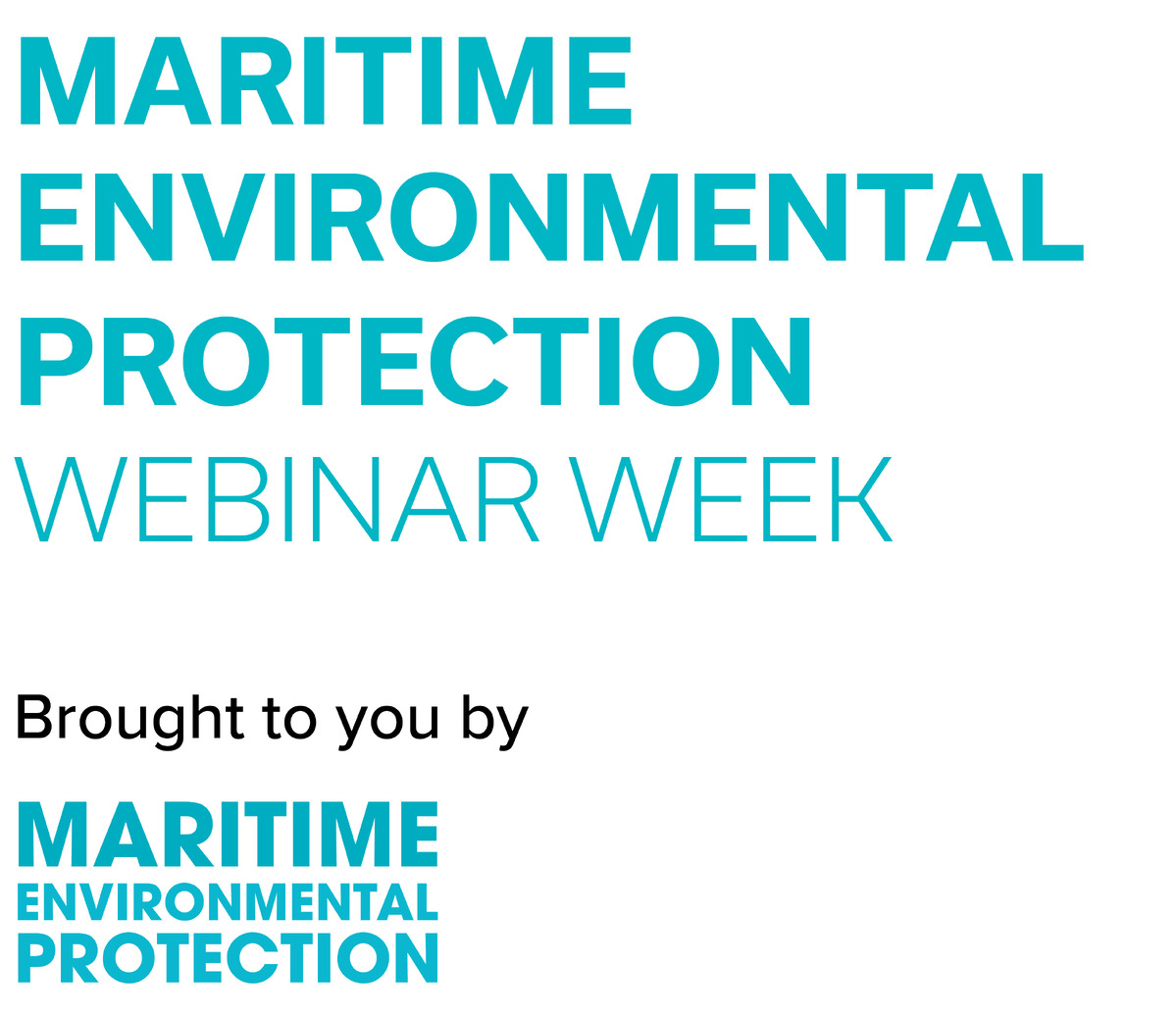 MARITIME ENVIRONMENTAL PROTECTION
WEBINAR WEEK

Brought to you by

MARITIME
ENVIRONMENTAL
PROTECTION